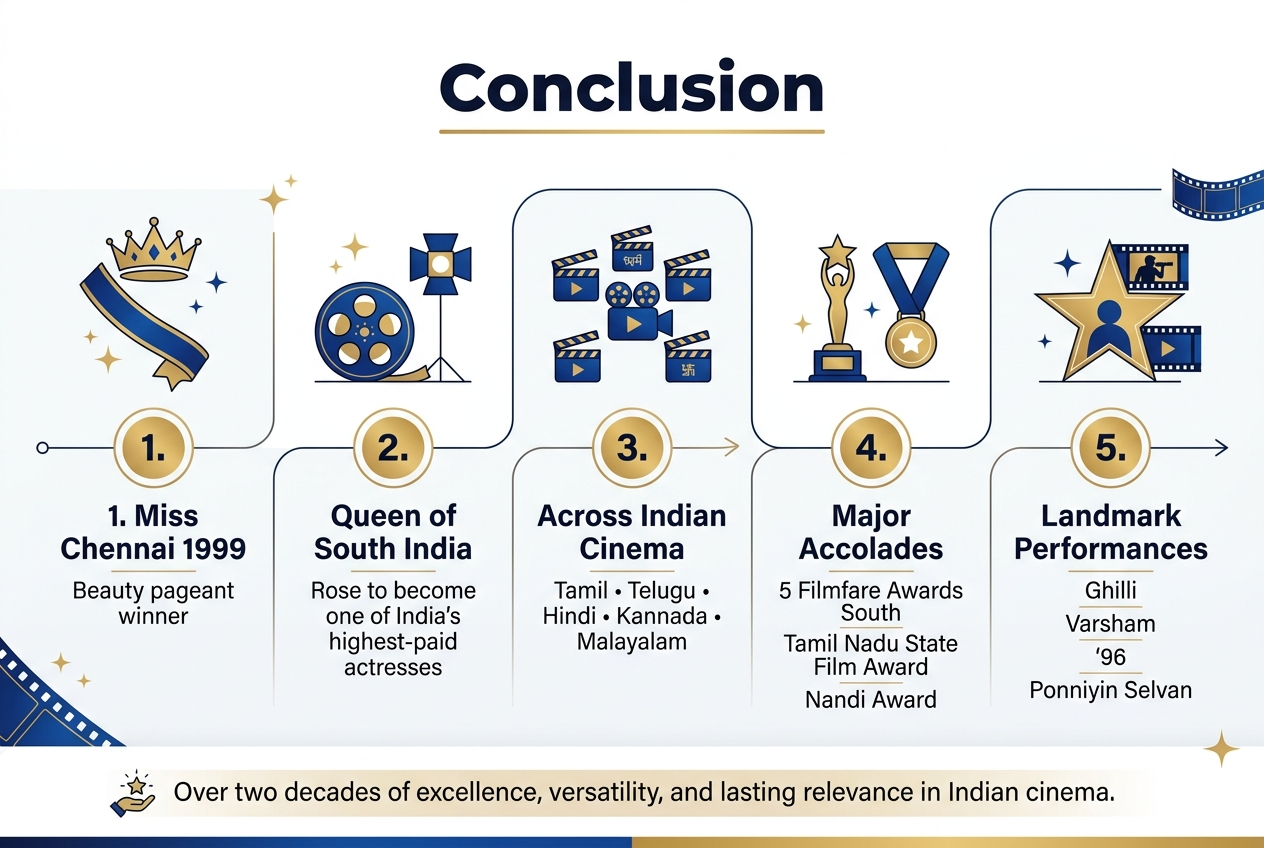 Conclusion

1.

1. Miss Chennai 1999

Beauty pageant winner

2.

Queen of South India

Rose to become one of India's highest-paid actresses

3.

Across Indian Cinema

Tamil • Telugu • Hindi • Kannada • Malayalam

4.

Major Accolades

5 Filmfare Awards South

Tamil Nadu State Film Award

Nandi Award

5.

Landmark Performances

Ghilli

Varsham

'96

Ponniyin Selvan

Over two decades of excellence, versatility, and lasting relevance in Indian cinema.